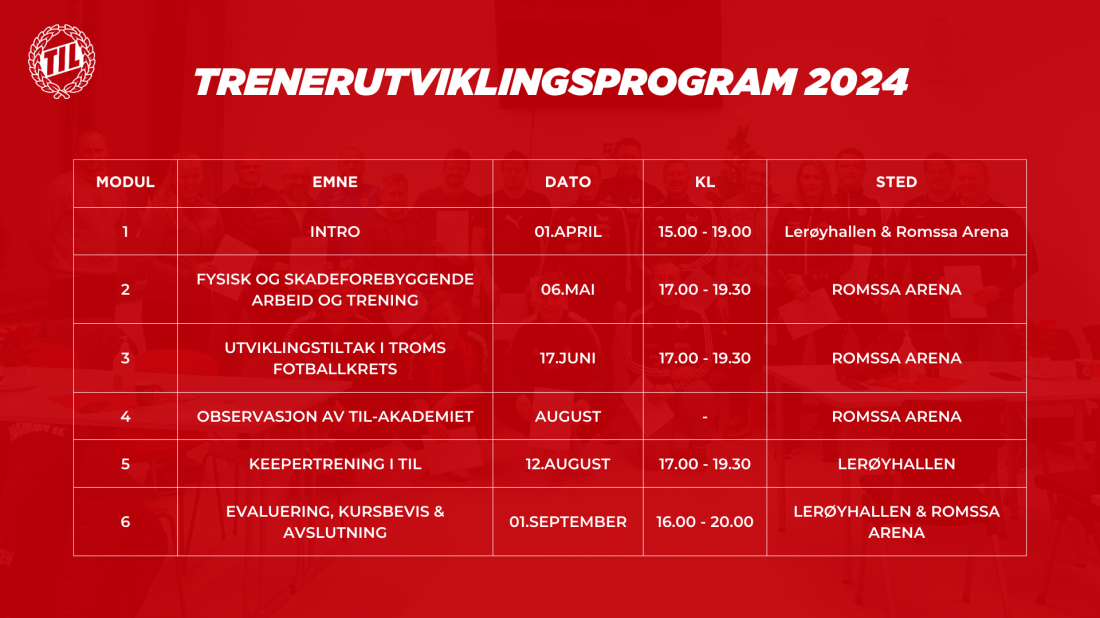 TIL

TRENERUTVIKLINGSPROGRAM 2024

| MODUL | EMNE | DATO | KL | STED |
|---|---|---|---|---|
| 1 | INTRO | 01.APRIL | 15.00 - 19.00 | Lerøyhallen & Romssa Arena |
| 2 | FYSISK OG SKADEFOREBYGGENDE ARBEID OG TRENING | 06.MAI | 17.00 - 19.30 | ROMSSA ARENA |
| 3 | UTVIKLINGSTILTAK I TROMS FOTBALLKRETS | 17.JUNI | 17.00 - 19.30 | ROMSSA ARENA |
| 4 | OBSERVASJON AV TIL-AKADEMIET | AUGUST | - | ROMSSA ARENA |
| 5 | KEEPERTRENING I TIL | 12.AUGUST | 17.00 - 19.30 | LERØYHALLEN |
| 6 | EVALUERING, KURSBEVIS & AVSLUTNING | 01.SEPTEMBER | 16.00 - 20.00 | LERØYHALLEN & ROMSSA ARENA |